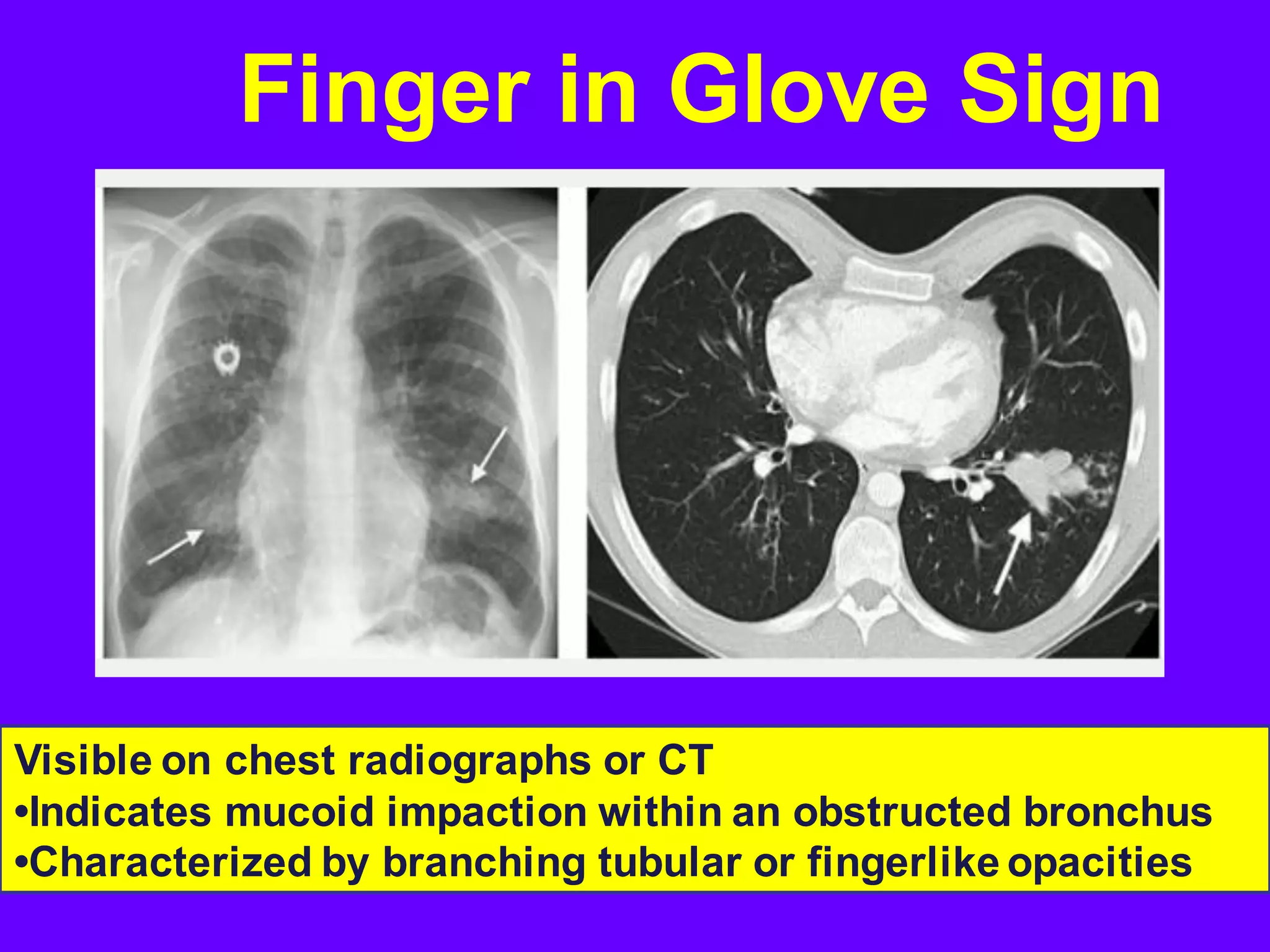 Finger in Glove Sign

Visible on chest radiographs or CT
•Indicates mucoid impaction within an obstructed bronchus
•Characterized by branching tubular or fingerlike opacities